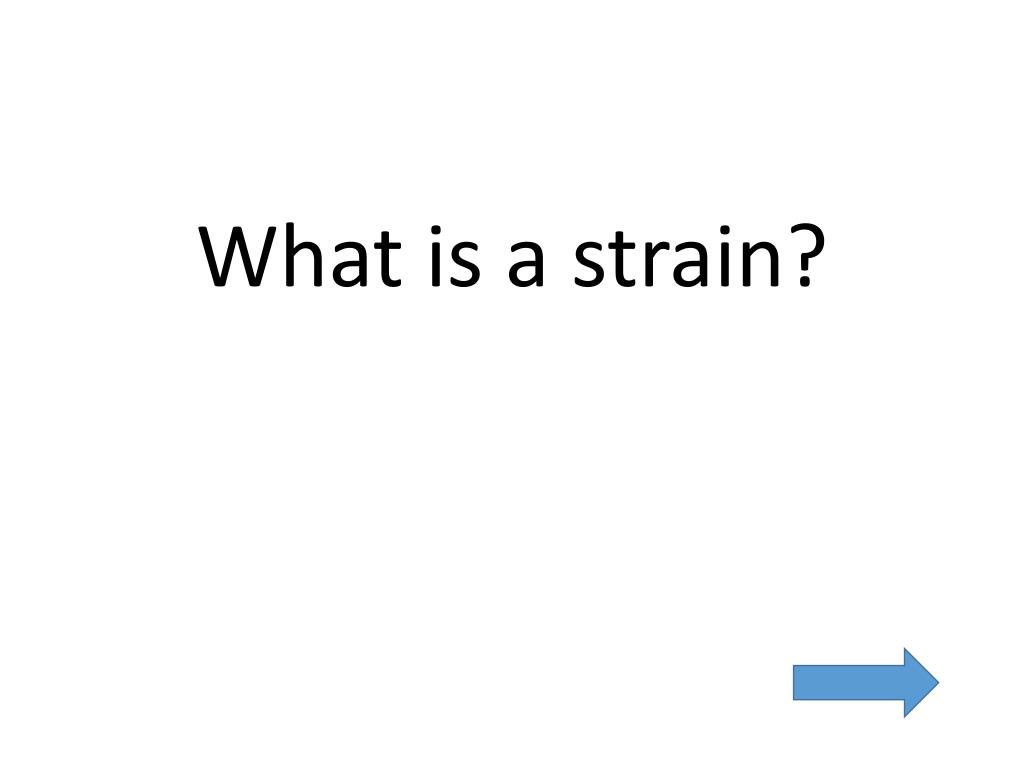 What is a strain?